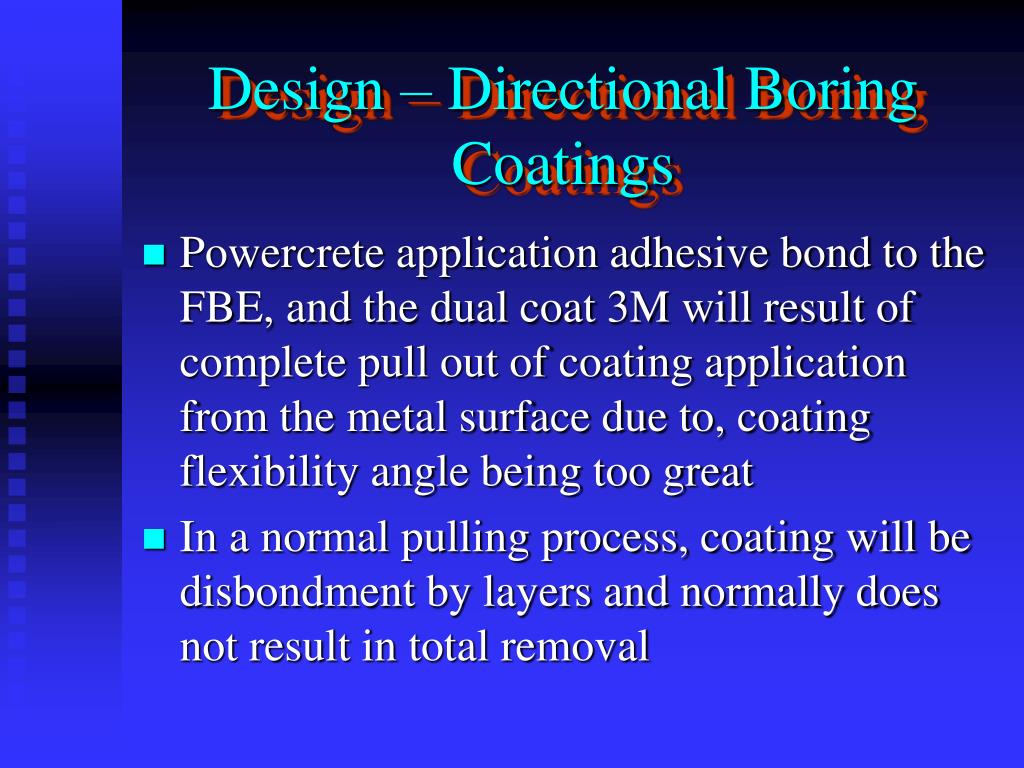 Design – Directional Boring Coatings

Powercrete application adhesive bond to the FBE, and the dual coat 3M will result of complete pull out of coating application from the metal surface due to, coating flexibility angle being too great

In a normal pulling process, coating will be disbondment by layers and normally does not result in total removal